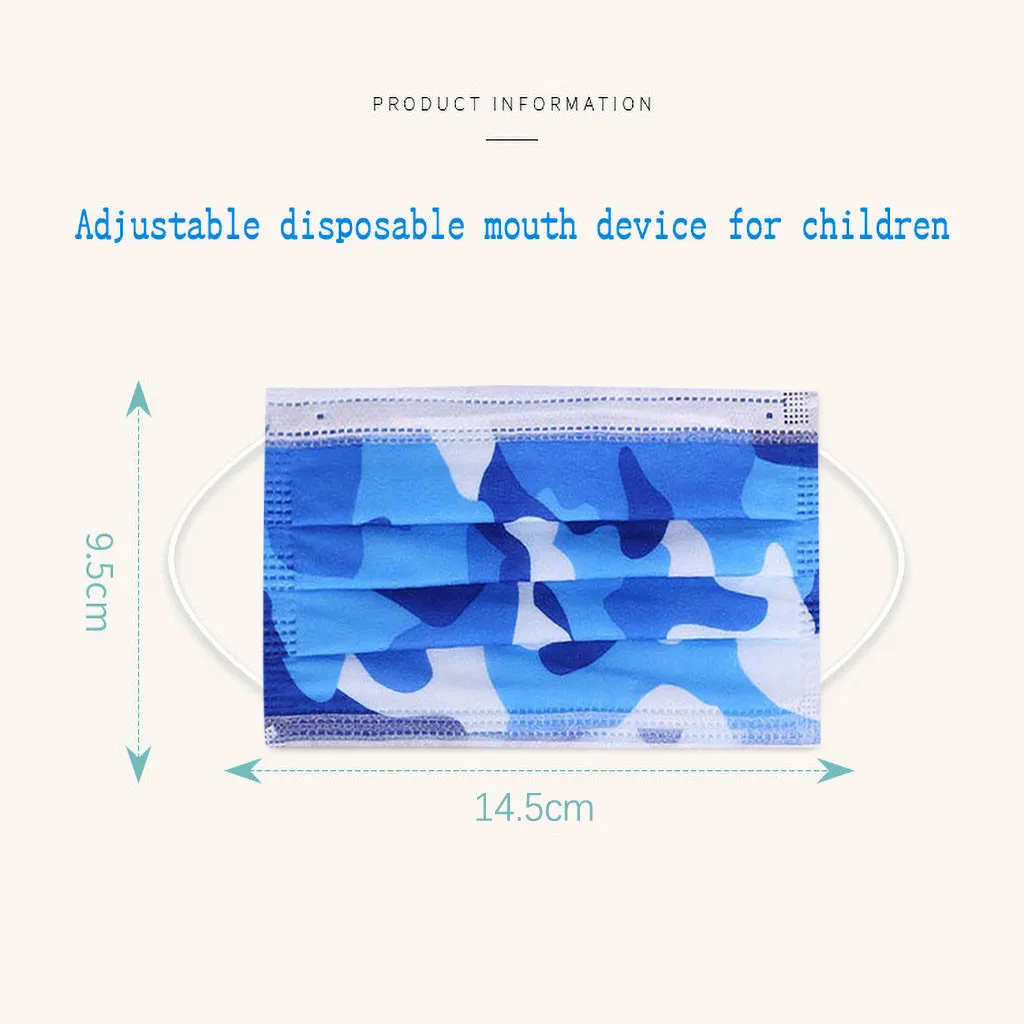 PRODUCT INFORMATION

Adjustable disposable mouth device for children

9.5cm

14.5cm